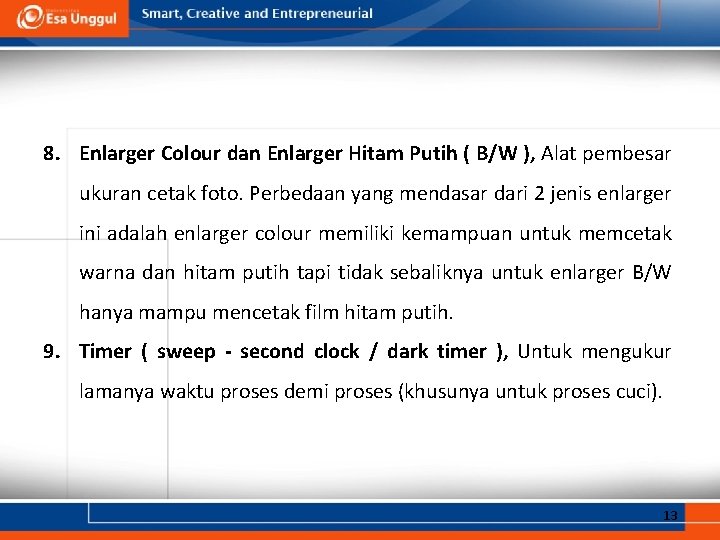 Esa Unggul

Smart, Creative and Entrepreneurial

8. Enlarger Colour dan Enlarger Hitam Putih ( B/W ), Alat pembesar ukuran cetak foto. Perbedaan yang mendasar dari 2 jenis enlarger ini adalah enlarger colour memiliki kemampuan untuk memcetak warna dan hitam putih tapi tidak sebaliknya untuk enlarger B/W hanya mampu mencetak film hitam putih.

9. Timer ( sweep - second clock / dark timer ), Untuk mengukur lamanya waktu proses demi proses (khusunya untuk proses cuci).

13